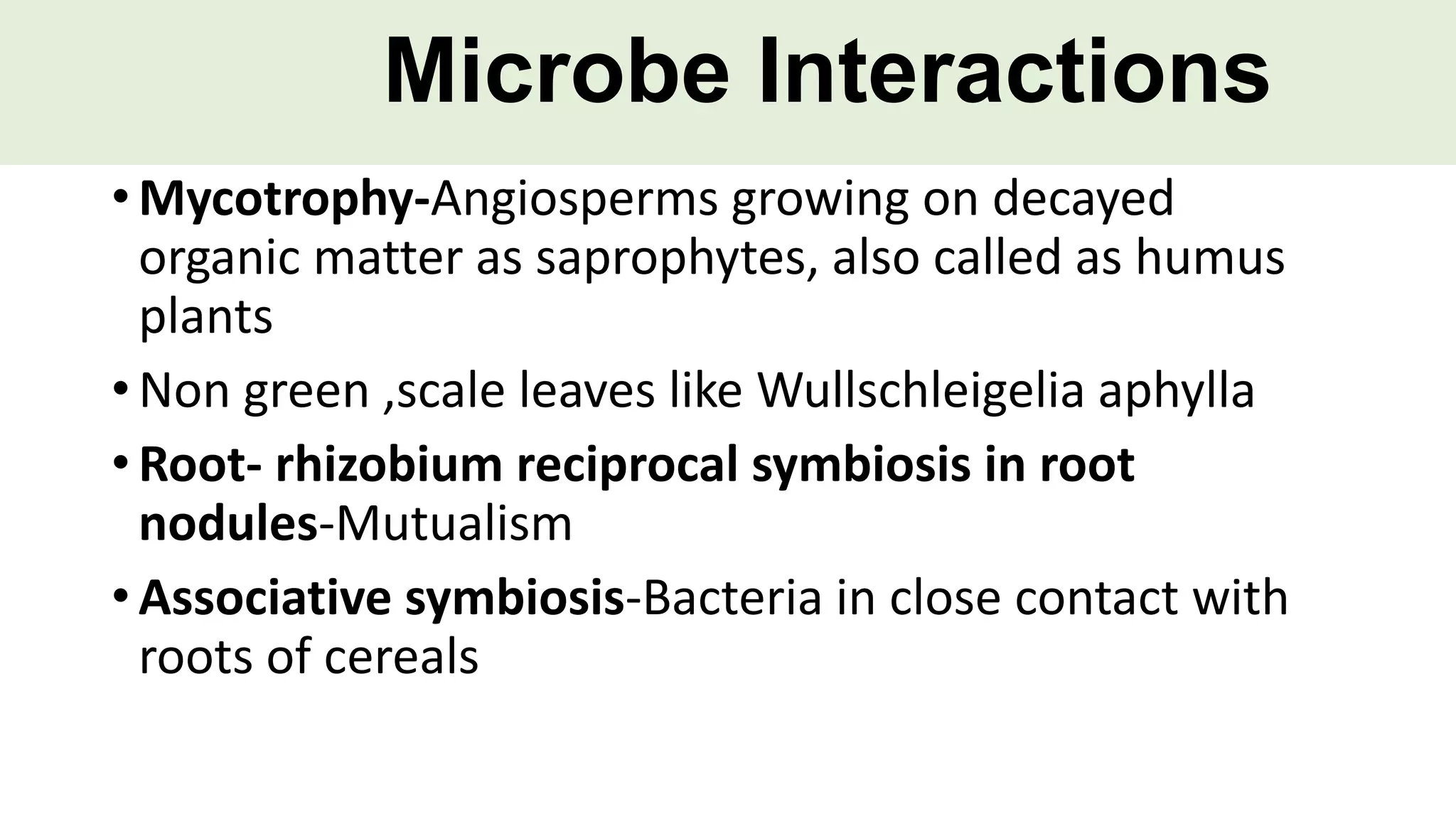 Microbe Interactions

• Mycotrophy-Angiosperms growing on decayed organic matter as saprophytes, also called as humus plants

• Non green ,scale leaves like Wullschleigelia aphylla

• Root- rhizobium reciprocal symbiosis in root nodules-Mutualism

• Associative symbiosis-Bacteria in close contact with roots of cereals